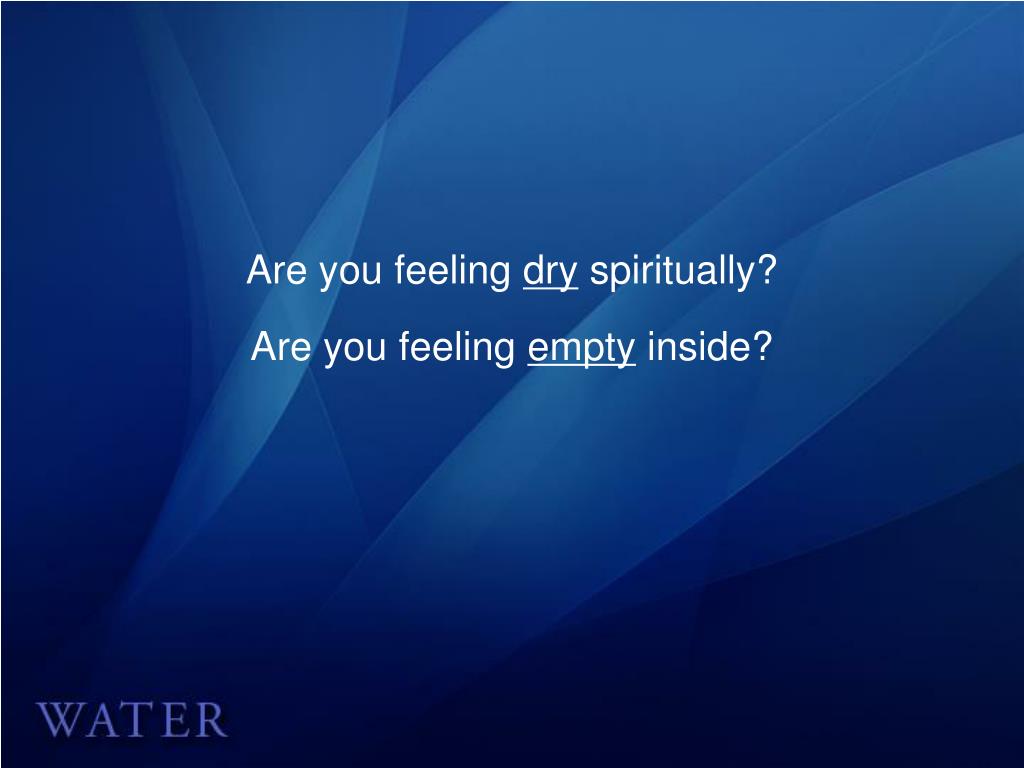 Are you feeling dry spiritually?

Are you feeling empty inside?

WATER